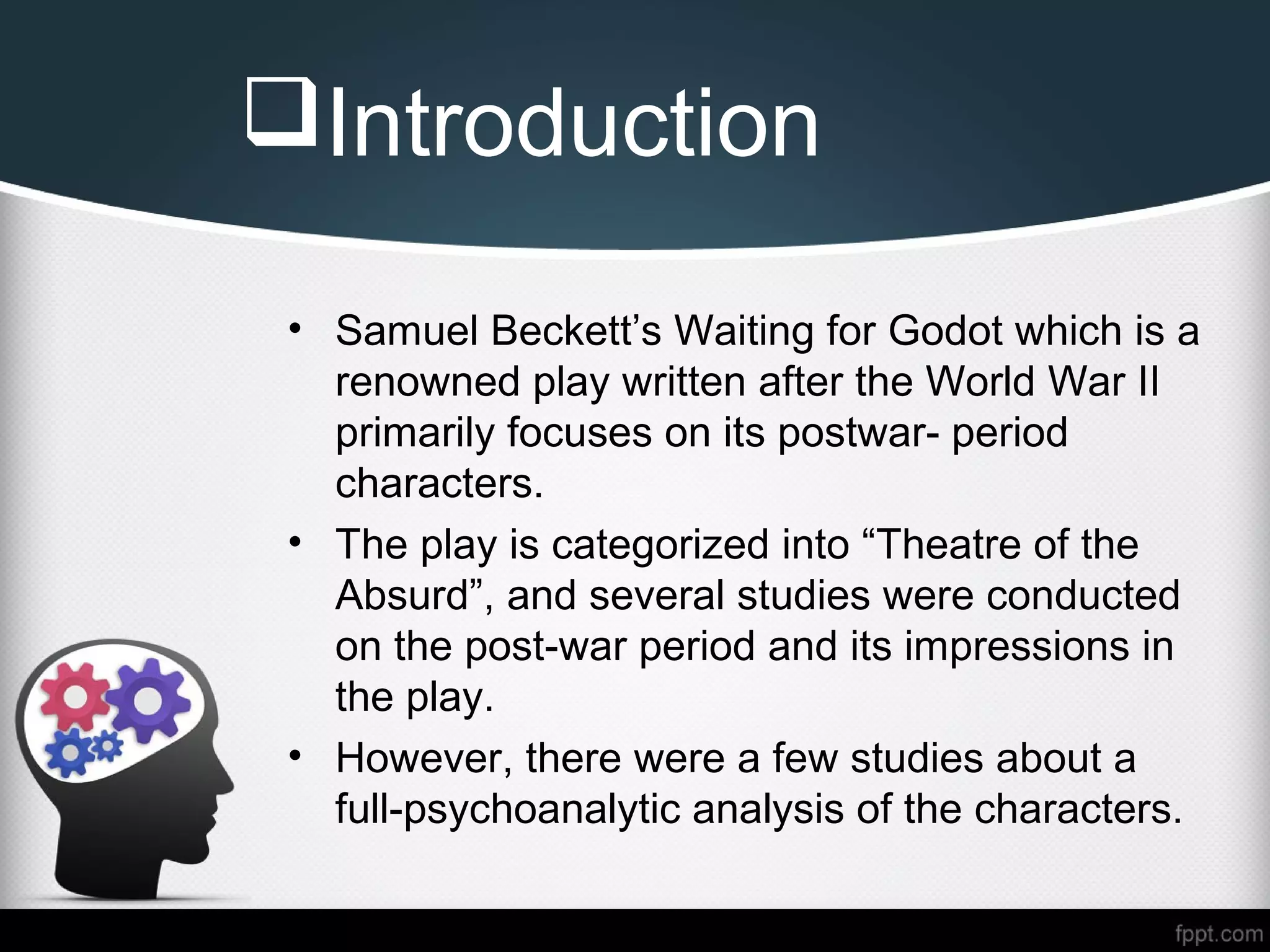 ❑Introduction

• Samuel Beckett’s Waiting for Godot which is a renowned play written after the World War II primarily focuses on its postwar- period characters.
• The play is categorized into “Theatre of the Absurd”, and several studies were conducted on the post-war period and its impressions in the play.
• However, there were a few studies about a full-psychoanalytic analysis of the characters.

fppt.com